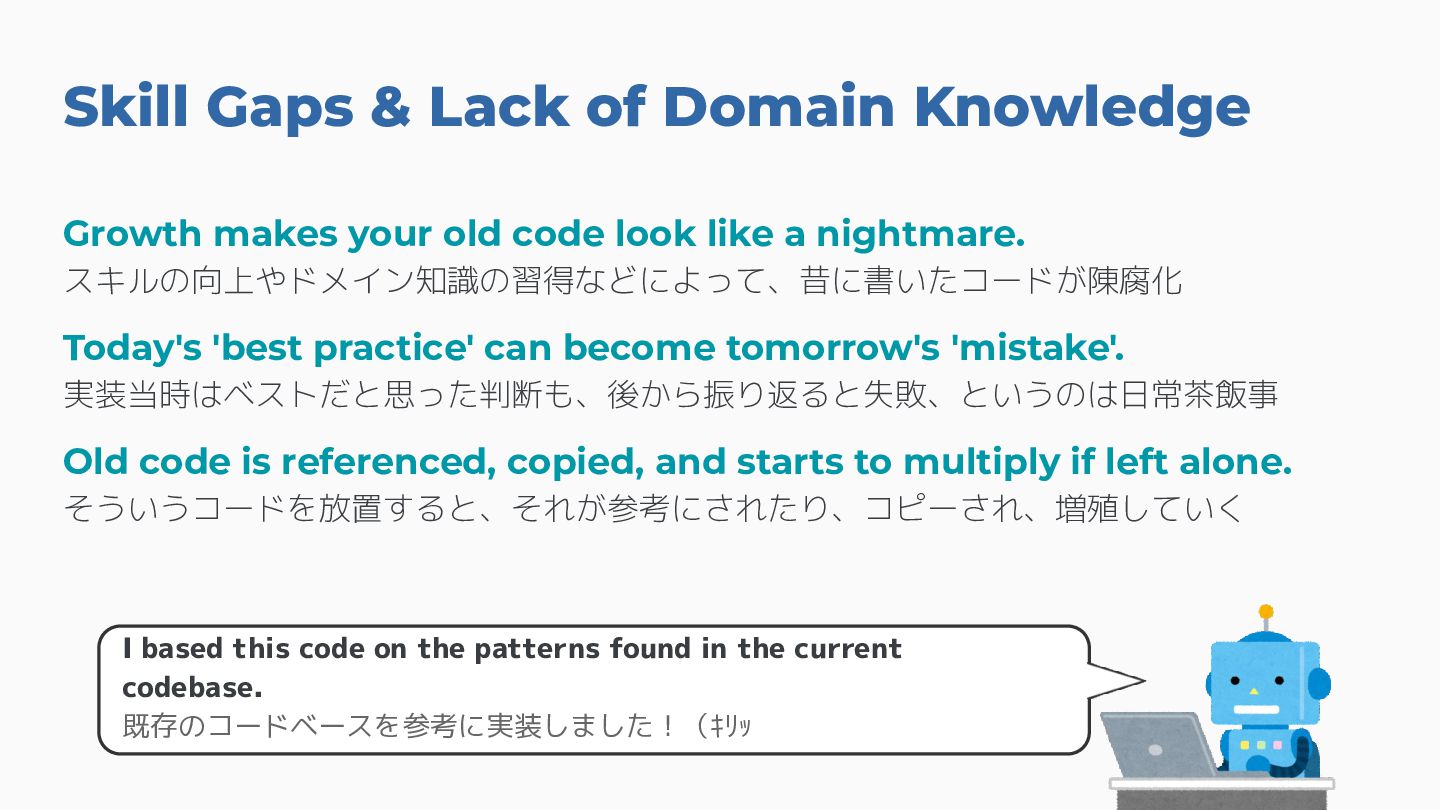 Skill Gaps & Lack of Domain Knowledge

Growth makes your old code look like a nightmare.
スキルの向上やドメイン知識の習得などによって、昔に書いたコードが陳腐化

Today's 'best practice' can become tomorrow's 'mistake'.
実装当時はベストだと思った判断も、後から振り返ると失敗、というのは日常茶飯事

Old code is referenced, copied, and starts to multiply if left alone.
そういうコードを放置すると、それが参考にされたり、コピーされ、増殖していく

I based this code on the patterns found in the current codebase.
既存のコードベースを参考に実装しました！（ｷﾘｯ